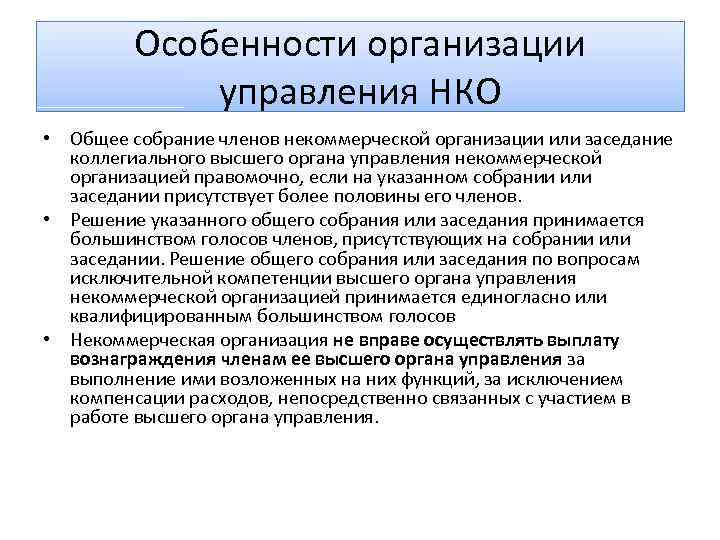 Особенности организации управления НКО

• Общее собрание членов некоммерческой организации или заседание коллегиального высшего органа управления некоммерческой организацией правомочно, если на указанном собрании или заседании присутствует более половины его членов.

• Решение указанного общего собрания или заседания принимается большинством голосов членов, присутствующих на собрании или заседании. Решение общего собрания или заседания по вопросам исключительной компетенции высшего органа управления некоммерческой организацией принимается единогласно или квалифицированным большинством голосов

• Некоммерческая организация не вправе осуществлять выплату вознаграждения членам ее высшего органа управления за выполнение ими возложенных на них функций, за исключением компенсации расходов, непосредственно связанных с участием в работе высшего органа управления.